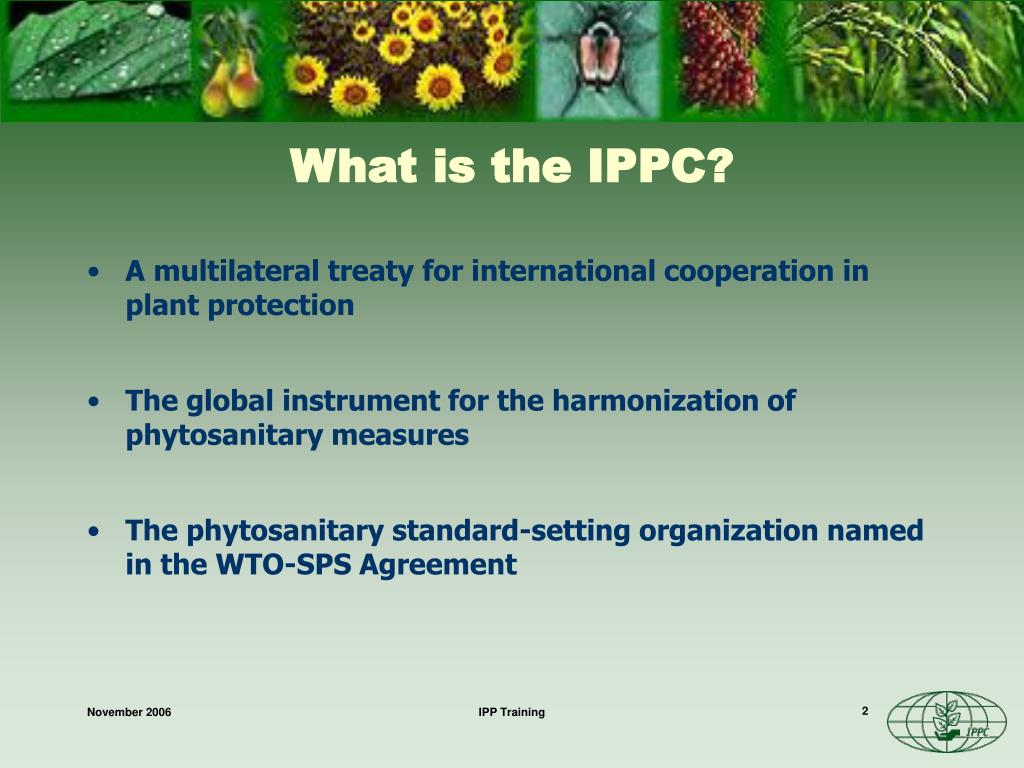 What is the IPPC?

• A multilateral treaty for international cooperation in plant protection

• The global instrument for the harmonization of phytosanitary measures

• The phytosanitary standard-setting organization named in the WTO-SPS Agreement

November 2006

IPP Training

2

IPPC